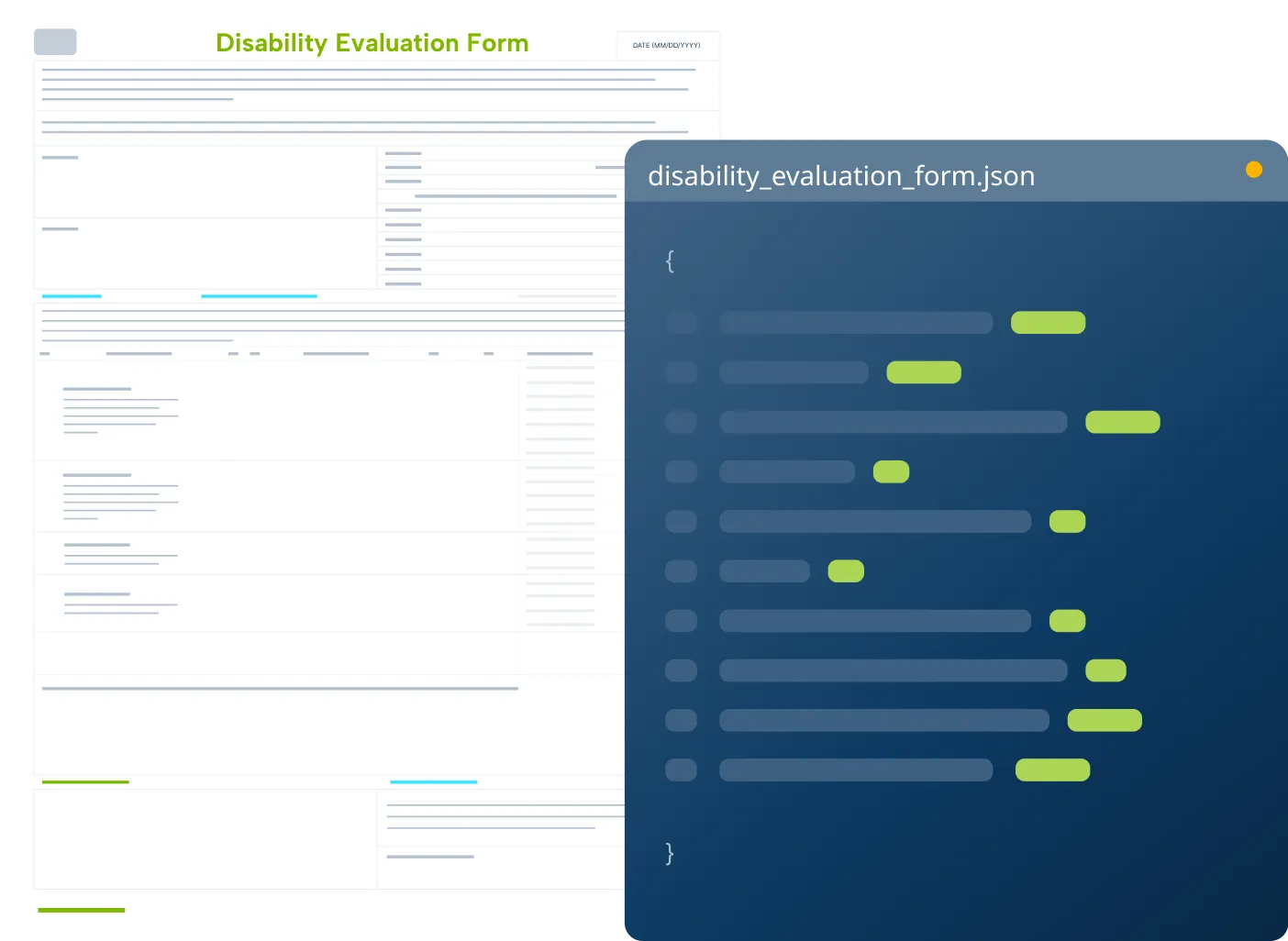 Disability Evaluation Form

DATE (MM/DD/YYYY)

disability_evaluation_form.json

{

}